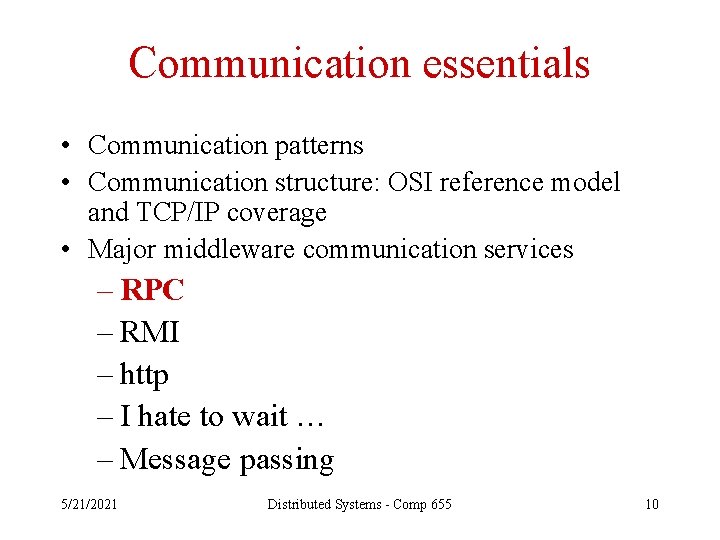 Communication essentials

• Communication patterns
• Communication structure: OSI reference model and TCP/IP coverage
• Major middleware communication services
– RPC
– RMI
– http
– I hate to wait …
– Message passing

5/21/2021 Distributed Systems - Comp 655 10